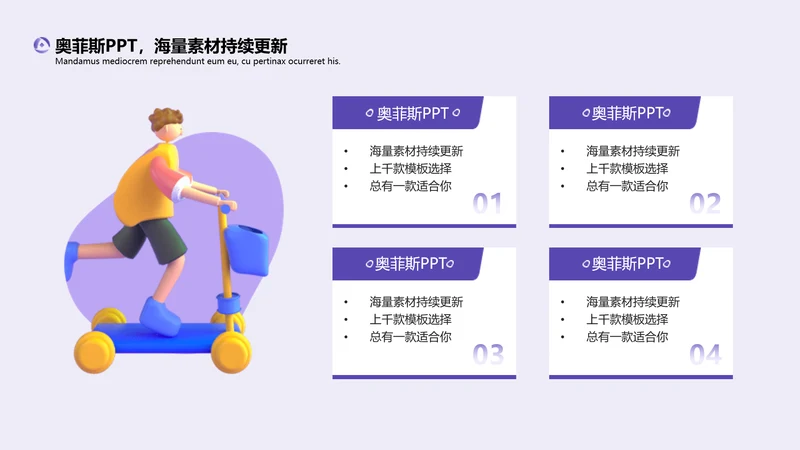 奥菲斯PPT，海量素材持续更新
Mandamus mediocrem reprehendunt eum eu, cu pertinax ocurreret his.

奥菲斯PPT
• 海量素材持续更新
• 上千款模板选择
• 总有一款适合你
01

奥菲斯PPT
• 海量素材持续更新
• 上千款模板选择
• 总有一款适合你
02

奥菲斯PPT
• 海量素材持续更新
• 上千款模板选择
• 总有一款适合你
03

奥菲斯PPT
• 海量素材持续更新
• 上千款模板选择
• 总有一款适合你
04